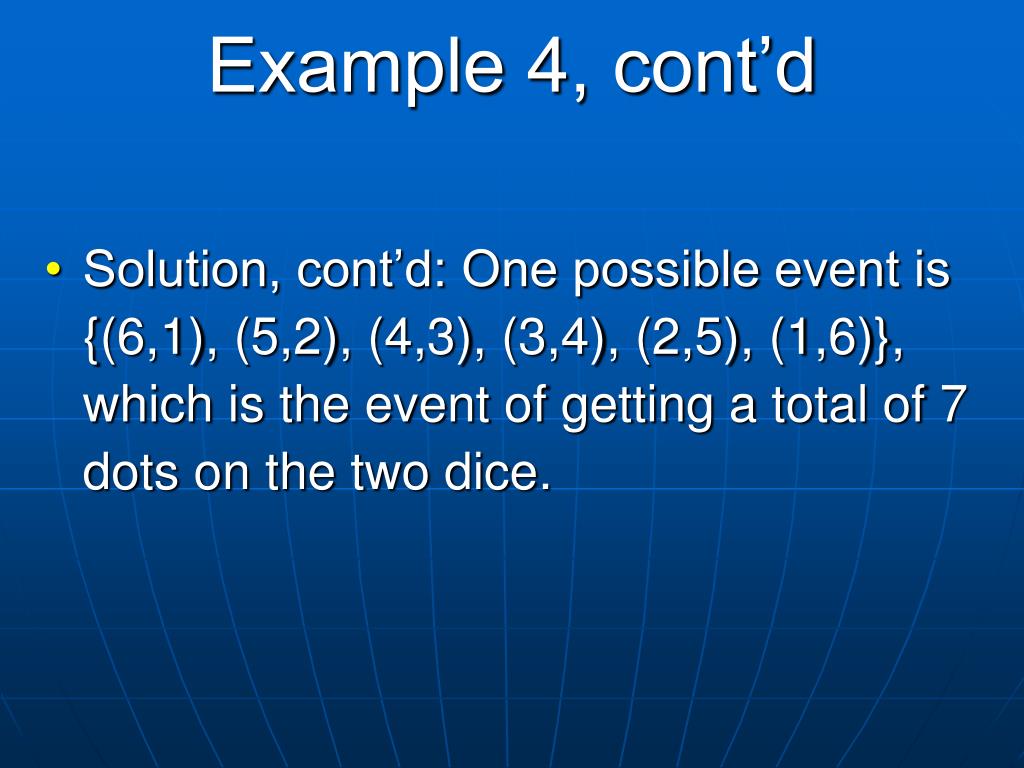 Example 4, cont’d

• Solution, cont’d: One possible event is {(6,1), (5,2), (4,3), (3,4), (2,5), (1,6)}, which is the event of getting a total of 7 dots on the two dice.